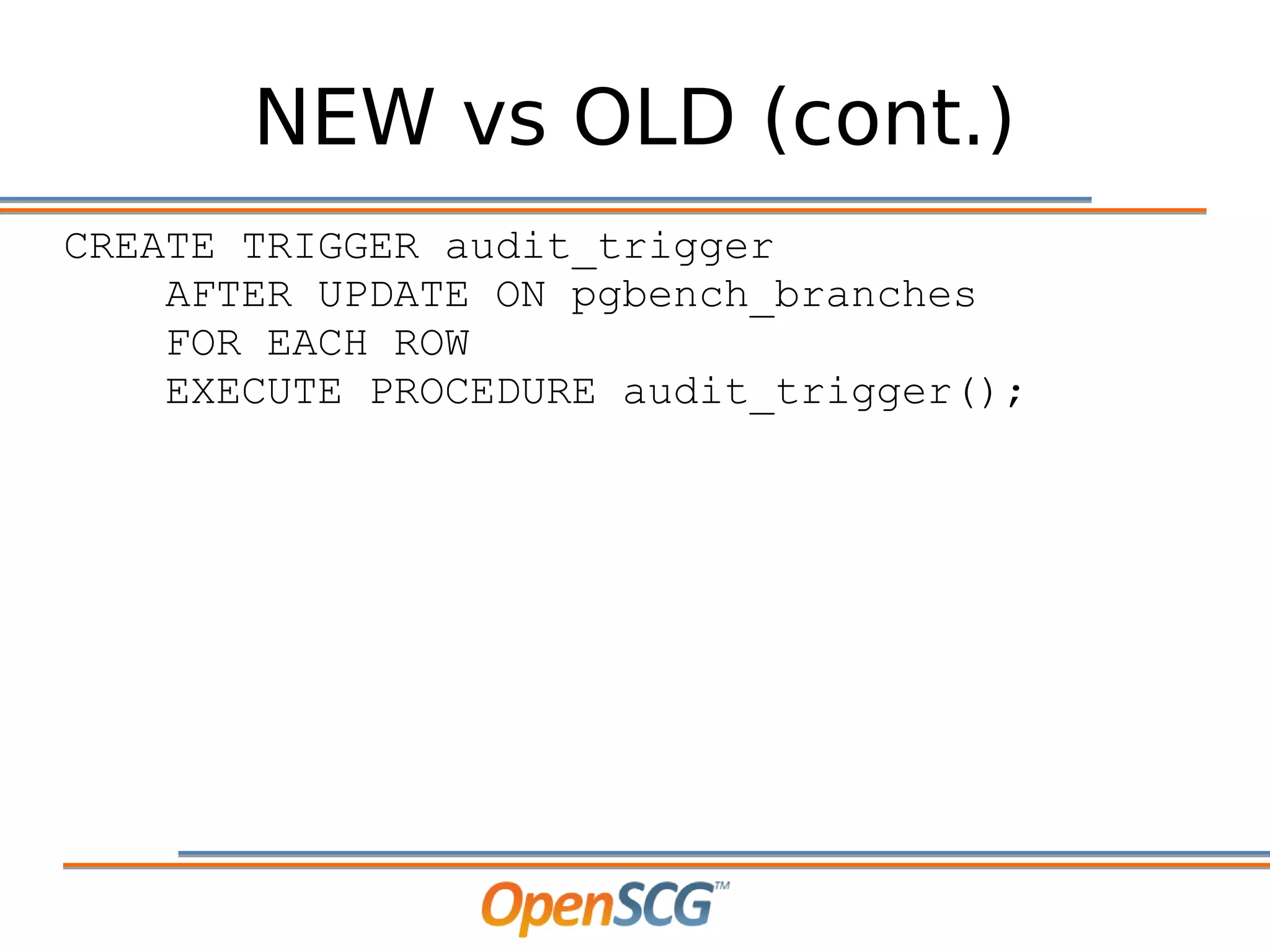 NEW vs OLD (cont.)

CREATE TRIGGER audit_trigger
    AFTER UPDATE ON pgbench_branches
    FOR EACH ROW
    EXECUTE PROCEDURE audit_trigger();

OpenSCG™